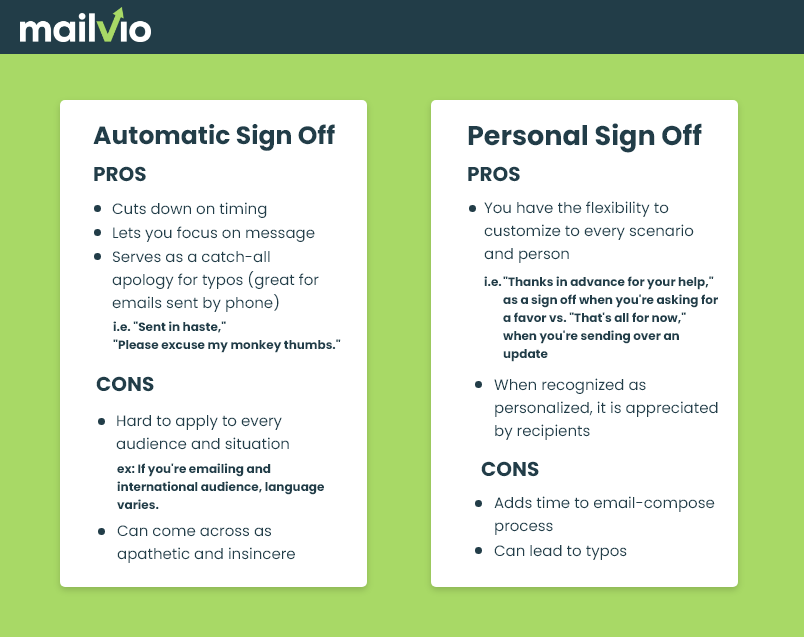 mailvio

Automatic Sign Off

PROS

- Cuts down on timing
- Lets you focus on message
- Serves as a catch-all apology for typos (great for emails sent by phone)

i.e. "Sent in haste," "Please excuse my monkey thumbs."

CONS

- Hard to apply to every audience and situation

ex: If you're emailing and international audience, language varies.

- Can come across as apathetic and insincere

Personal Sign Off

PROS

- You have the flexibility to customize to every scenario and person

i.e. "Thanks in advance for your help," as a sign off when you're asking for a favor vs. "That's all for now," when you're sending over an update

- When recognized as personalized, it is appreciated by recipients

CONS

- Adds time to email-compose process
- Can lead to typos